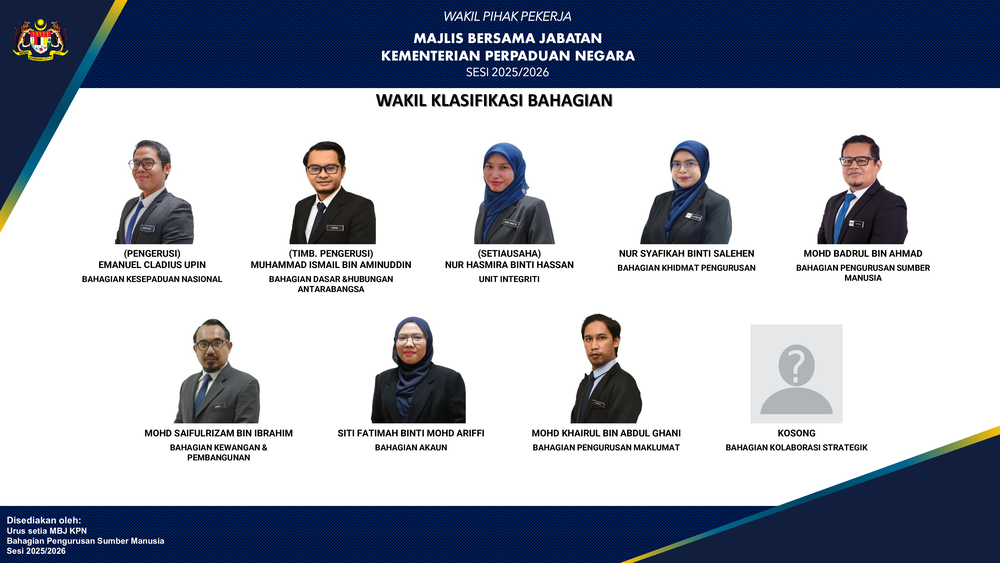 WAKIL PIHAK PEKERJA
MAJLIS BERSAMA JABATAN
KEMENTERIAN PERPADUAN NEGARA
SESI 2025/2026

WAKIL KLASIFIKASI BAHAGIAN

(PENGERUSI)
EMANUEL CLADIUS UPIN
BAHAGIAN KESEPADUAN NASIONAL

(TIMB. PENGERUSI)
MUHAMMAD ISMAIL BIN AMINUDDIN
BAHAGIAN DASAR &HUBUNGAN ANTARABANGSA

(SETIAUSAHA)
NUR HASMIRA BINTI HASSAN
UNIT INTEGRITI

NUR SYAFIKAH BINTI SALEHEN
BAHAGIAN KHIDMAT PENGURUSAN

MOHD BADRUL BIN AHMAD
BAHAGIAN PENGURUSAN SUMBER MANUSIA

MOHD SAIFULRIZAM BIN IBRAHIM
BAHAGIAN KEWANGAN & PEMBANGUNAN

SITI FATIMAH BINTI MOHD ARIFFI
BAHAGIAN AKAUN

MOHD KHAIRUL BIN ABDUL GHANI
BAHAGIAN PENGURUSAN MAKLUMAT

KOSONG
BAHAGIAN KOLABORASI STRATEGIK

Disediakan oleh:
Urus setia MBJ KPN
Bahagian Pengurusan Sumber Manusia
Sesi 2025/2026